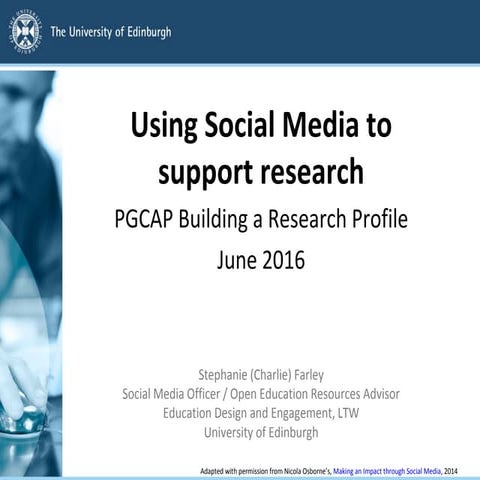 The University of Edinburgh

Using Social Media to support research

PGCAP Building a Research Profile

June 2016

Stephanie (Charlie) Farley
Social Media Officer / Open Education Resources Advisor
Education Design and Engagement, LTW
University of Edinburgh

Adapted with permission from Nicola Osborne's, Making an Impact through Social Media, 2014